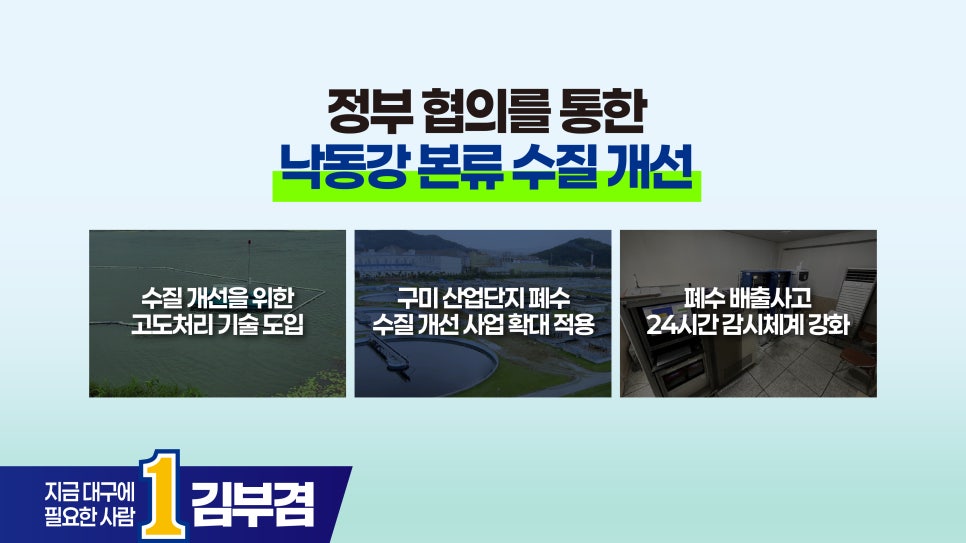 정부 협의를 통한
낙동강 본류 수질 개선

수질 개선을 위한
고도처리 기술 도입

구미 산업단지 폐수
수질 개선 사업 확대 적용

폐수 배출사고
24시간 감시체계 강화

지금 대구에
필요한 사람
1
김부겸